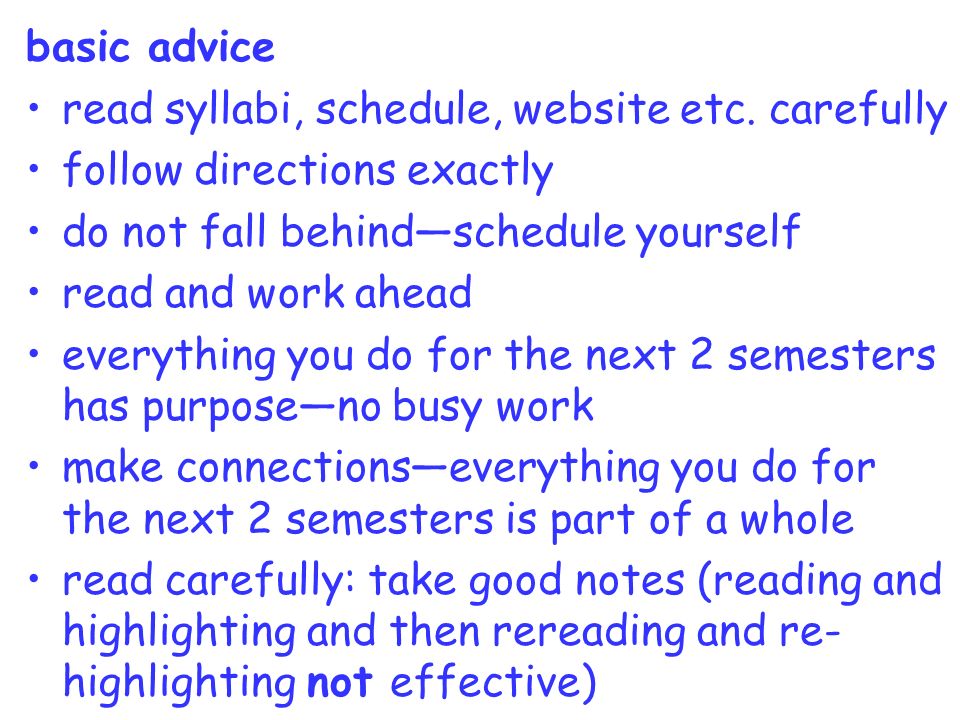 basic advice

• read syllabi, schedule, website etc. carefully
• follow directions exactly
• do not fall behind—schedule yourself
• read and work ahead
• everything you do for the next 2 semesters has purpose—no busy work
• make connections—everything you do for the next 2 semesters is part of a whole
• read carefully: take good notes (reading and highlighting and then rereading and re-highlighting not effective)